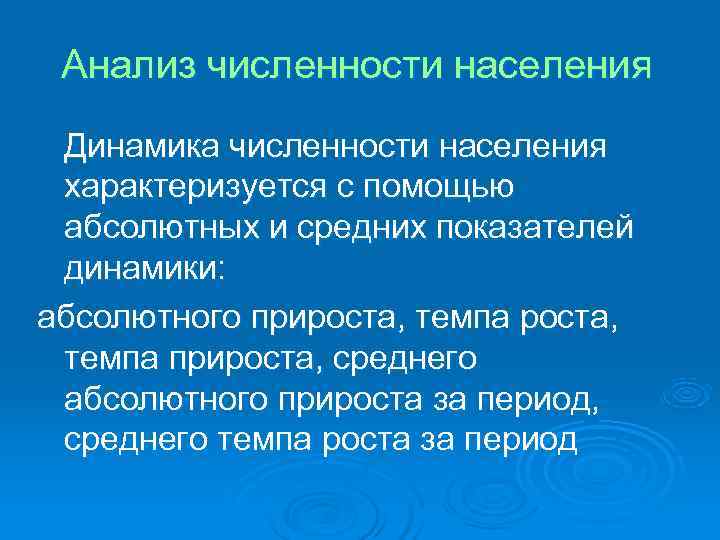 Анализ численности населения

Динамика численности населения характеризуется с помощью абсолютных и средних показателей динамики:

абсолютного прироста, темпа роста, темпа прироста, среднего абсолютного прироста за период, среднего темпа роста за период